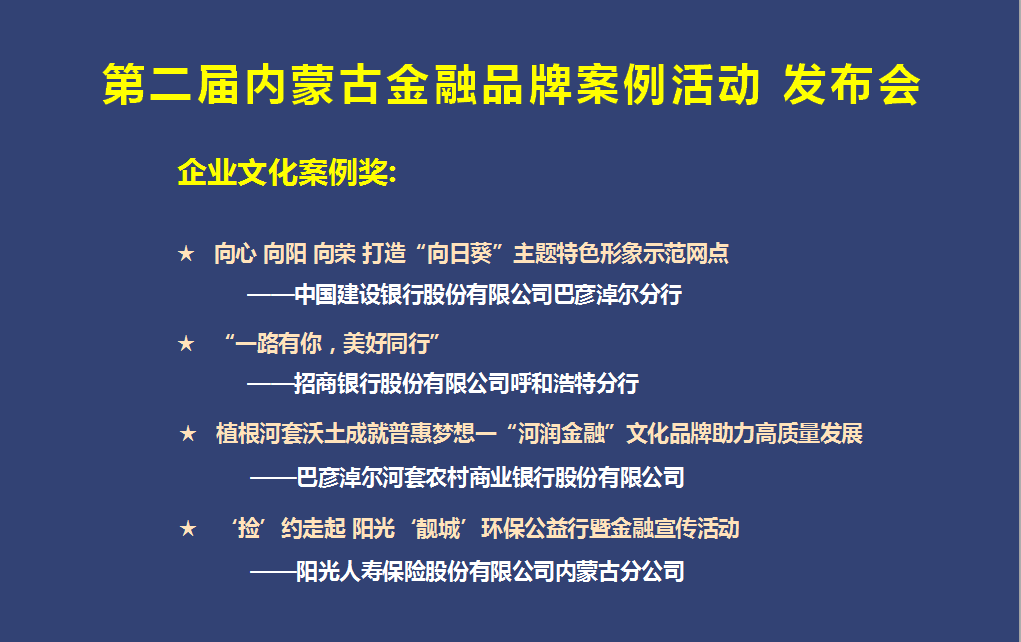 第二届内蒙古金融品牌案例活动 发布会

企业文化案例奖:

★ 向心 向阳 向荣 打造“向日葵”主题特色形象示范网点

——中国建设银行股份有限公司巴彦淖尔分行

★ “一路有你，美好同行”

——招商银行股份有限公司呼和浩特分行

★ 植根河套沃土成就普惠梦想—“河润金融”文化品牌助力高质量发展

——巴彦淖尔河套农村商业银行股份有限公司

★ ‘捡’约走起 阳光‘靓城’环保公益行暨金融宣传活动

——阳光人寿保险股份有限公司内蒙古分公司